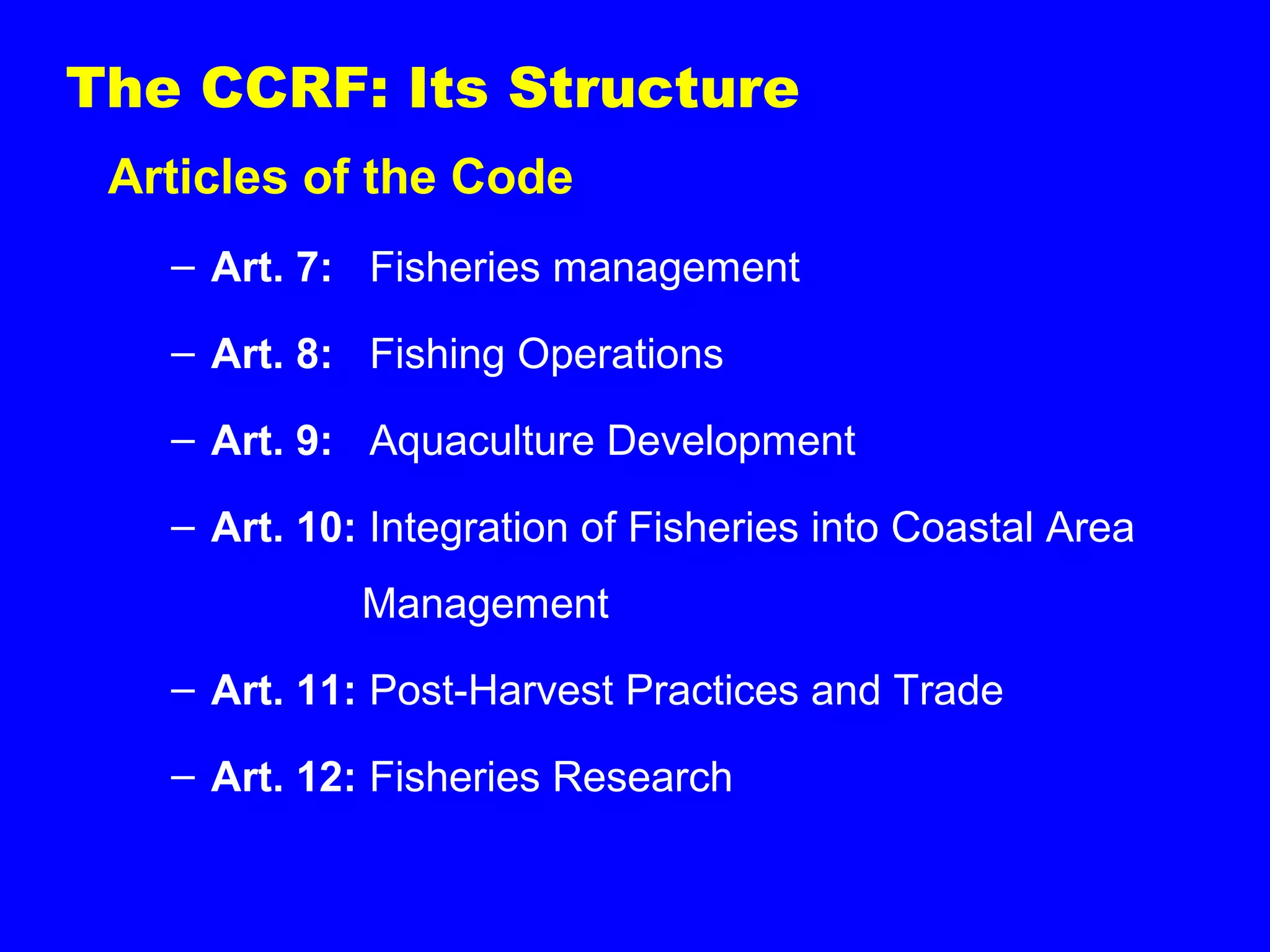 The CCRF: Its Structure

Articles of the Code

– Art. 7: Fisheries management

– Art. 8: Fishing Operations

– Art. 9: Aquaculture Development

– Art. 10: Integration of Fisheries into Coastal Area Management

– Art. 11: Post-Harvest Practices and Trade

– Art. 12: Fisheries Research